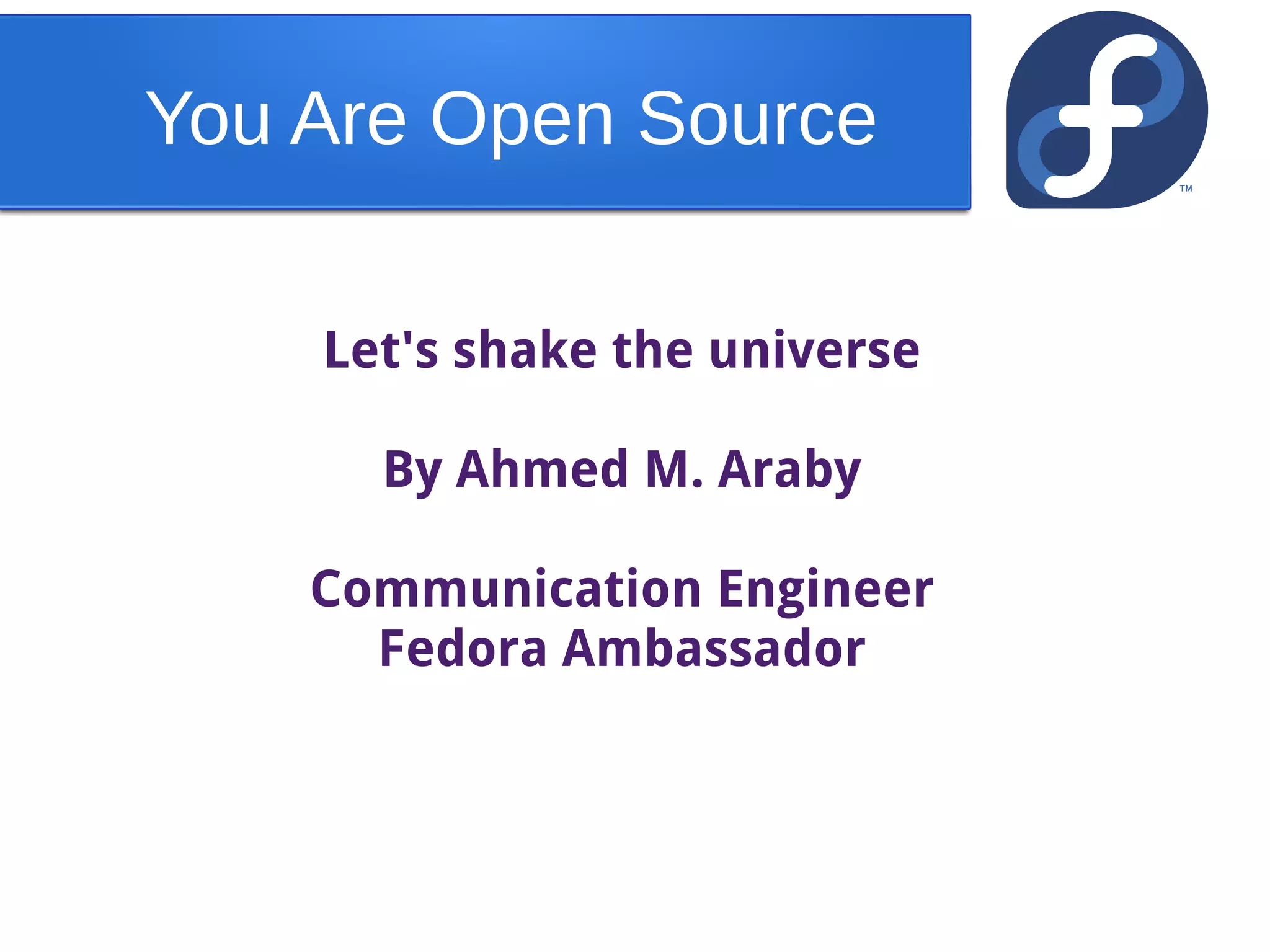 You Are Open Source

TM

Let's shake the universe

By Ahmed M. Araby

Communication Engineer
Fedora Ambassador